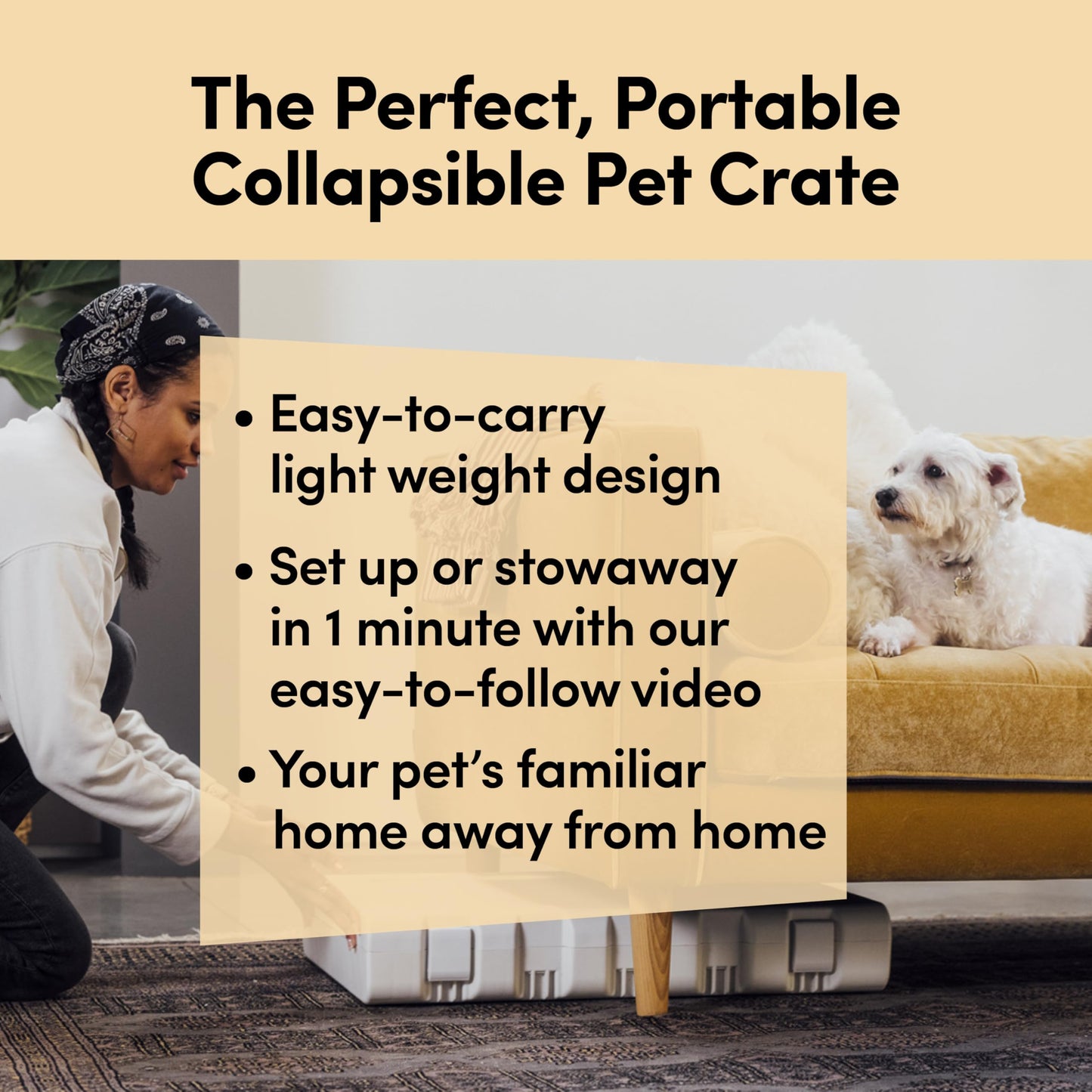 The Perfect, Portable Collapsible Pet Crate

• Easy-to-carry light weight design

• Set up or stowaway in 1 minute with our easy-to-follow video

• Your pet's familiar home away from home